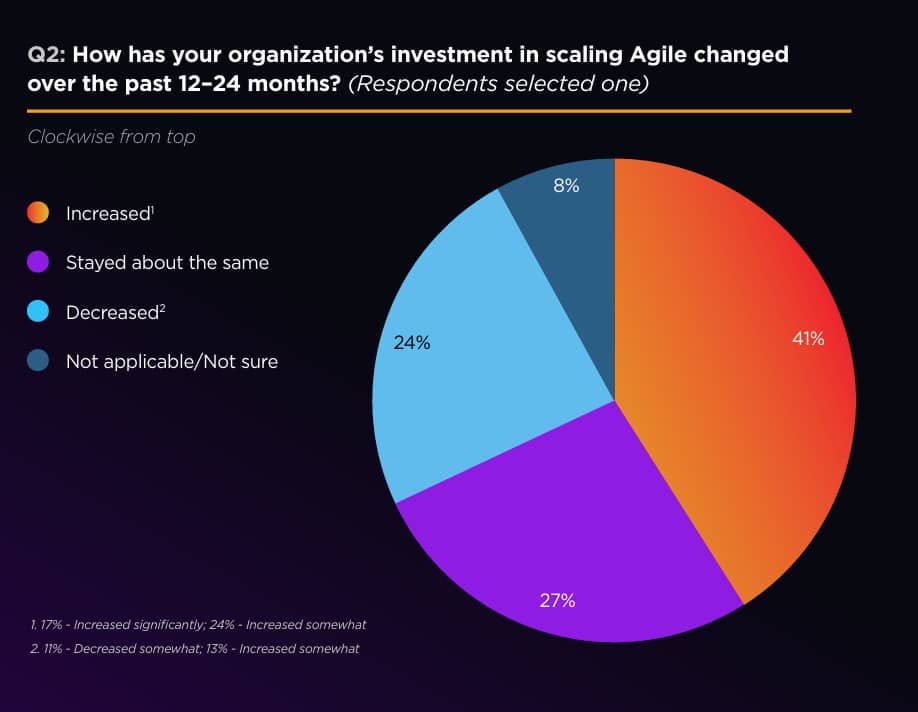 Q2: How has your organization's investment in scaling Agile changed over the past 12–24 months? (Respondents selected one)

Clockwise from top

Increased$^1$

Stayed about the same

Decreased$^2$

Not applicable/Not sure

8%

41%

27%

24%

1. 17% - Increased significantly; 24% - Increased somewhat

2. 11% - Decreased somewhat; 13% - Increased somewhat